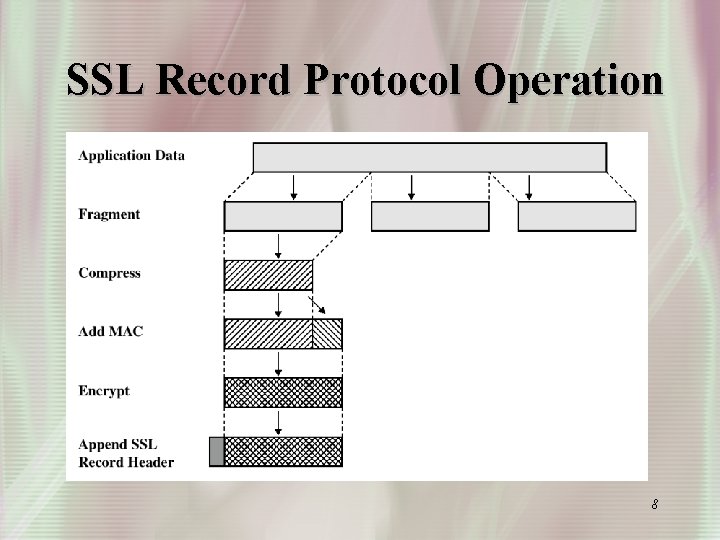 SSL Record Protocol Operation

Application Data

Fragment

Compress

Add MAC

Encrypt

Append SSL Record Header

8